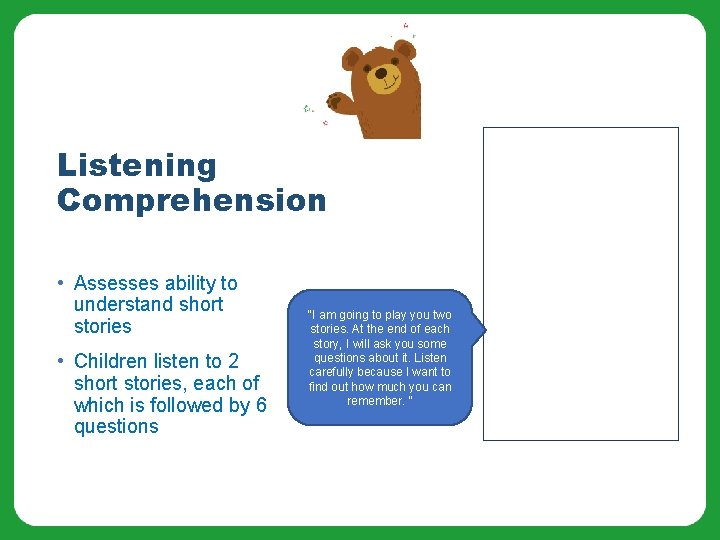 Listening Comprehension

• Assesses ability to understand short stories

• Children listen to 2 short stories, each of which is followed by 6 questions

"I am going to play you two stories. At the end of each story, I will ask you some questions about it. Listen carefully because I want to find out how much you can remember. "